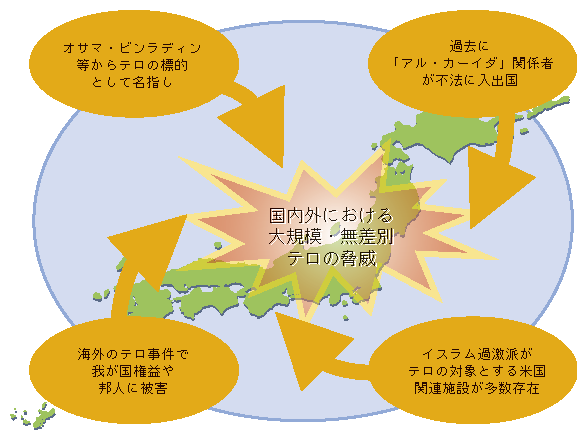 オサマ・ビンラディン等からテロの標的として名指し

過去に「アル・カーイダ」関係者が不法に入出国

国内外における大規模・無差別テロの脅威

海外のテロ事件で我が国権益や邦人に被害

イスラム過激派がテロの対象とする米国関連施設が多数存在